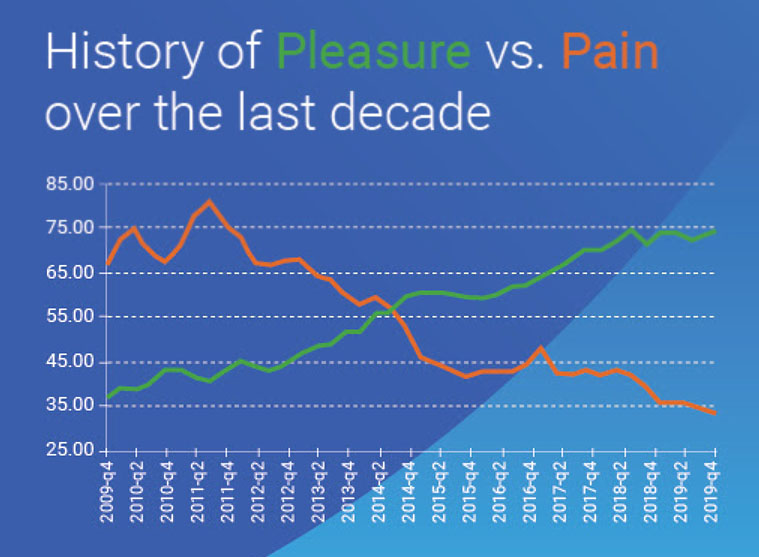 History of Pleasure vs. Pain over the last decade

85.00
75.00
65.00
55.00
45.00
35.00
25.00

2009-q4
2010-q2
2010-q4
2011-q2
2011-q4
2012-q2
2012-q4
2013-q2
2013-q4
2014-q2
2014-q4
2015-q2
2015-q4
2016-q2
2016-q4
2017-q2
2017-q4
2018-q2
2018-q4
2019-q2
2019-q4